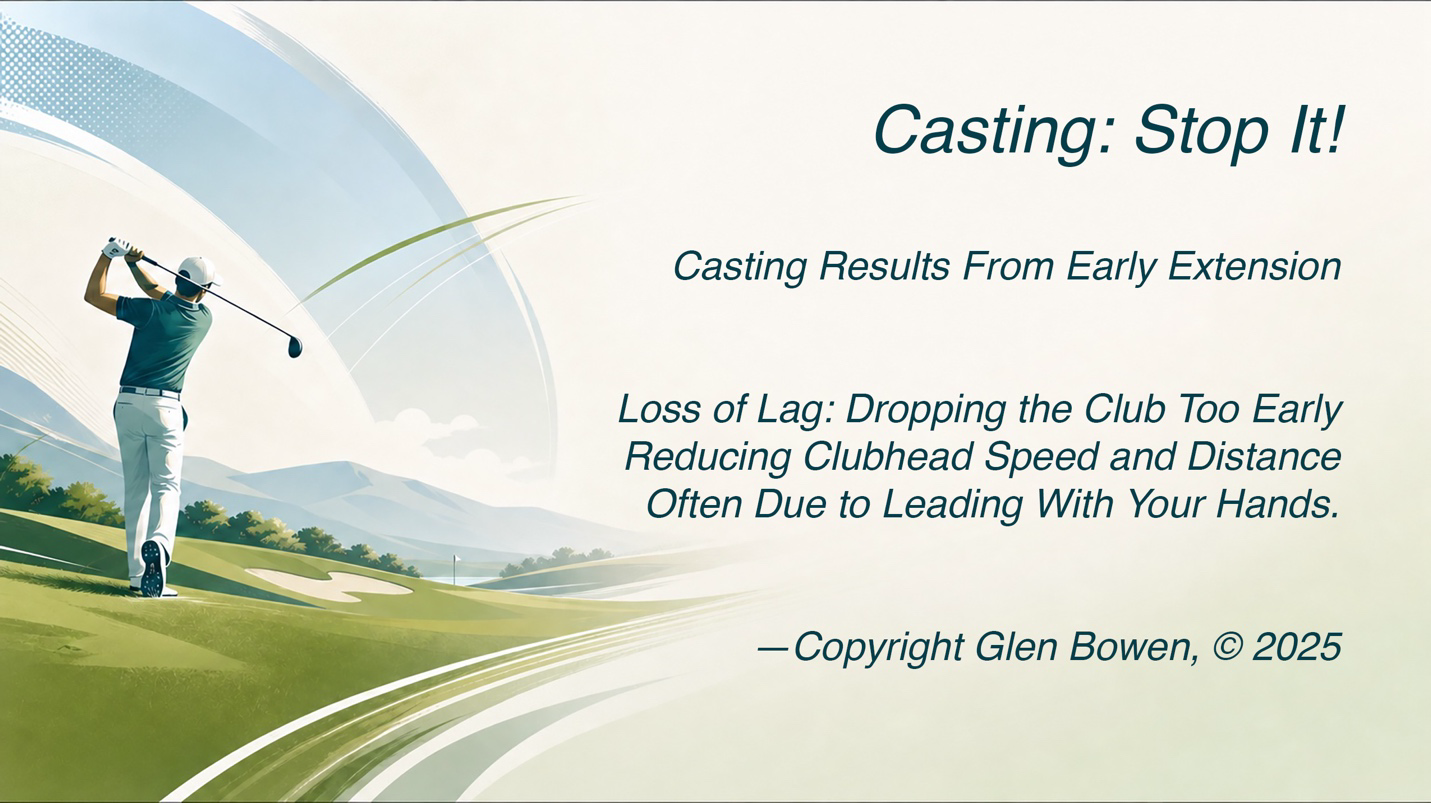 Casting: Stop It!

Casting Results From Early Extension

Loss of Lag: Dropping the Club Too Early Reducing Clubhead Speed and Distance Often Due to Leading With Your Hands.

—Copyright Glen Bowen, © 2025